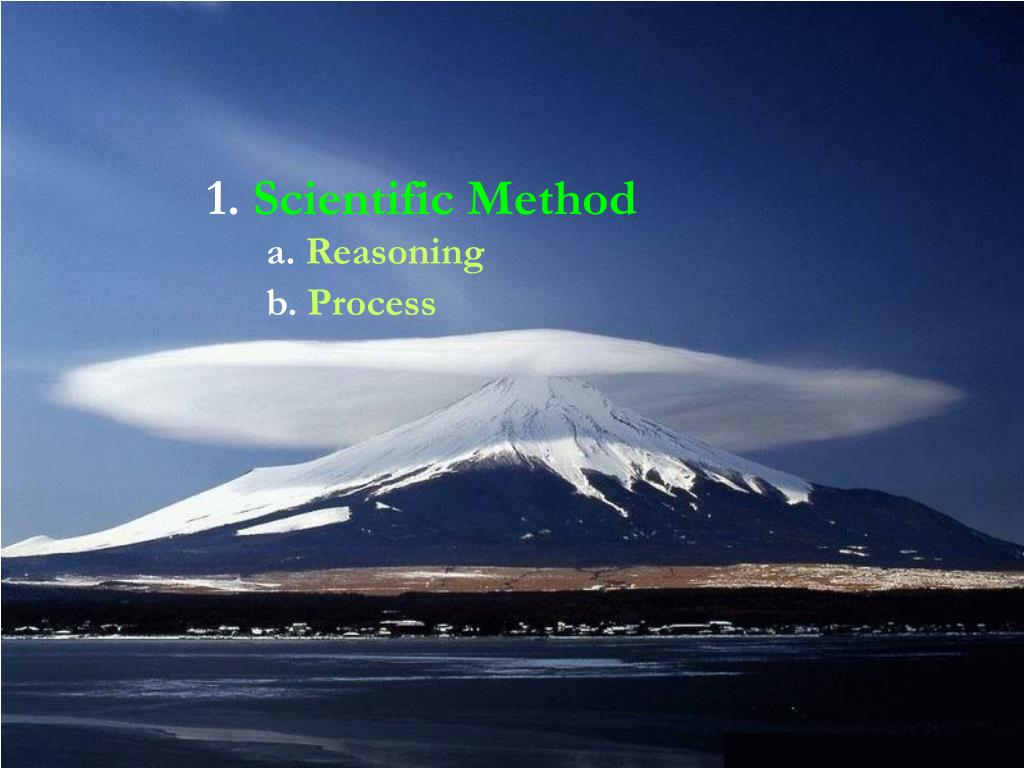 1. Scientific Method

a. Reasoning

b. Process